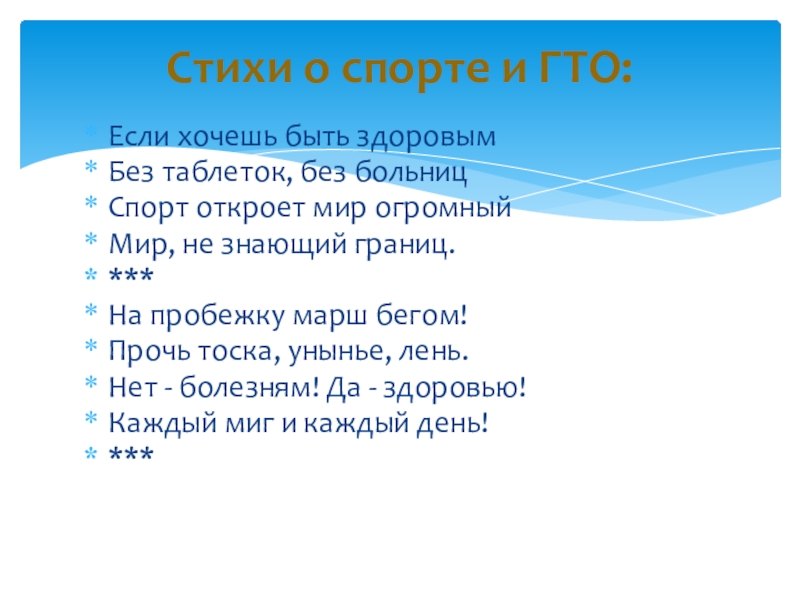 Стихи о спорте и ГТО:

Если хочешь быть здоровым
Без таблеток, без больниц
Спорт откроет мир огромный
Мир, не знающий границ.
***
На пробежку марш бегом!
Прочь тоска, унынье, лень.
Нет - болезням! Да - здоровью!
Каждый миг и каждый день!
***